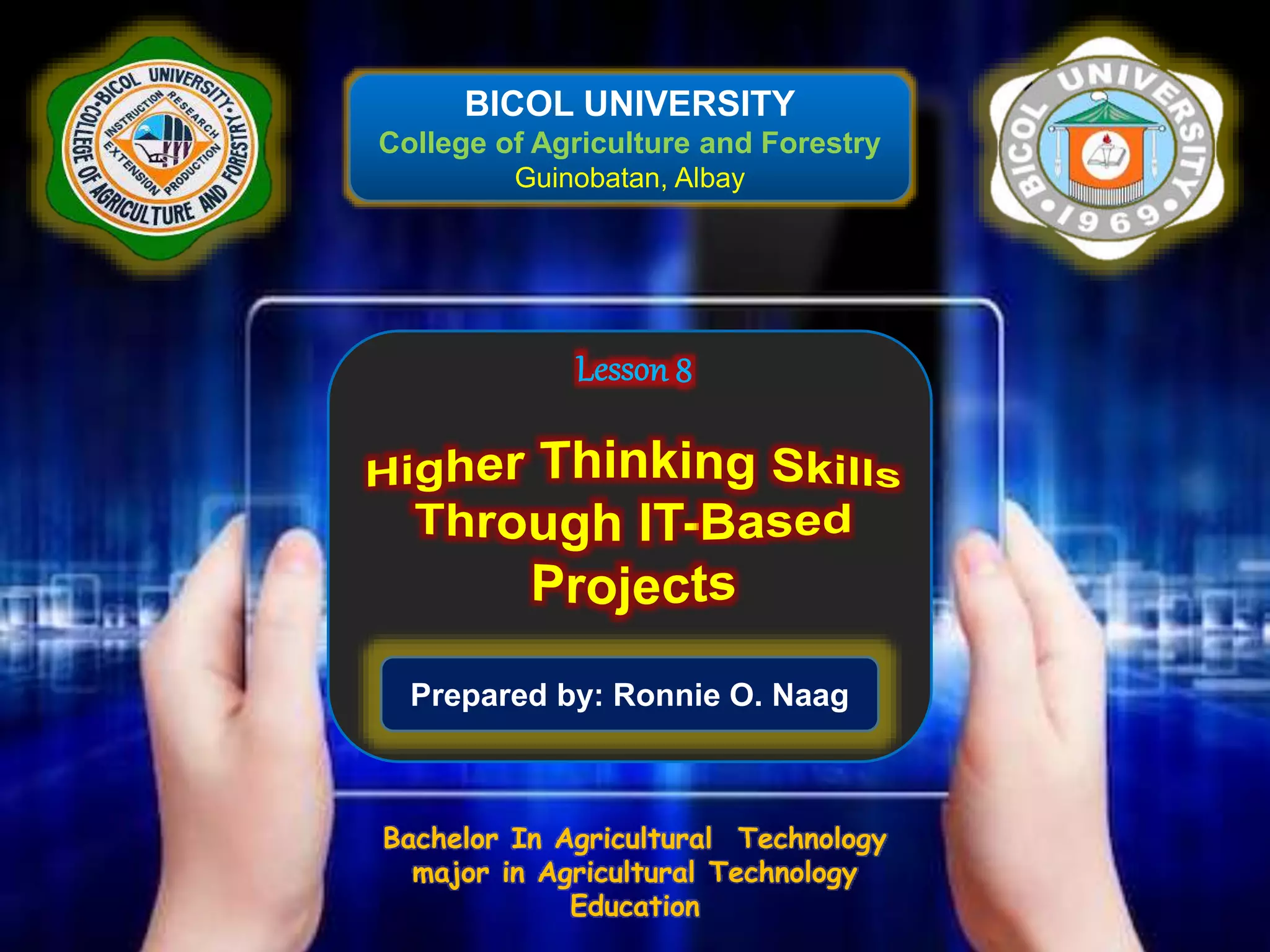 BICOL UNIVERSITY
COLLEGE OF AGRICULTURE AND FORESTRY
INSTRUCTION RESEARCH EXTENSION PRODUCTION

BICOL UNIVERSITY
College of Agriculture and Forestry
Guinobatan, Albay

BICOL UNIVERSITY
1969

Lesson 8

Higher Thinking Skills Through IT-Based Projects

Prepared by: Ronnie O. Naag

Bachelor In Agricultural Technology major in Agricultural Technology Education